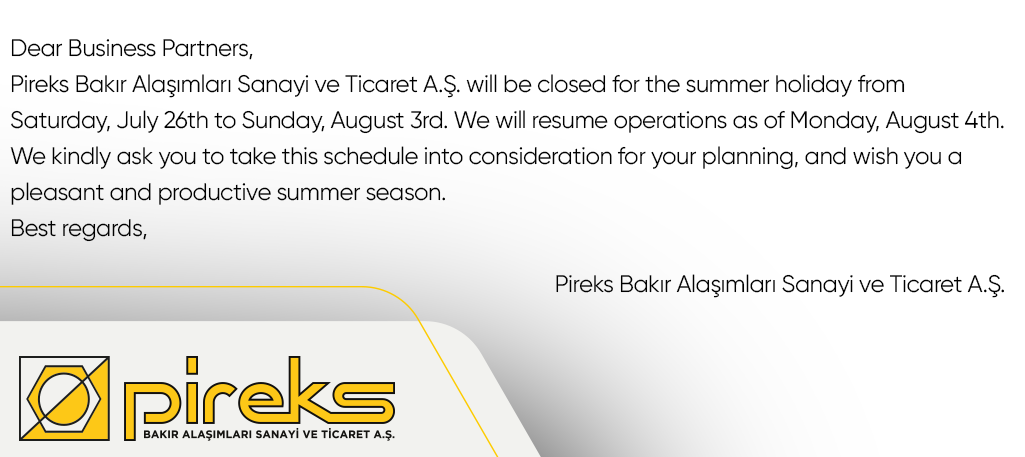 Dear Business Partners,
Pireks Bakır Alaşımları Sanayi ve Ticaret A.Ş. will be closed for the summer holiday from Saturday, July 26th to Sunday, August 3rd. We will resume operations as of Monday, August 4th. We kindly ask you to take this schedule into consideration for your planning, and wish you a pleasant and productive summer season.
Best regards,

Pireks Bakır Alaşımları Sanayi ve Ticaret A.Ş.

pireks
BAKIR ALAŞIMLARI SANAYİ VE TİCARET A.Ş.